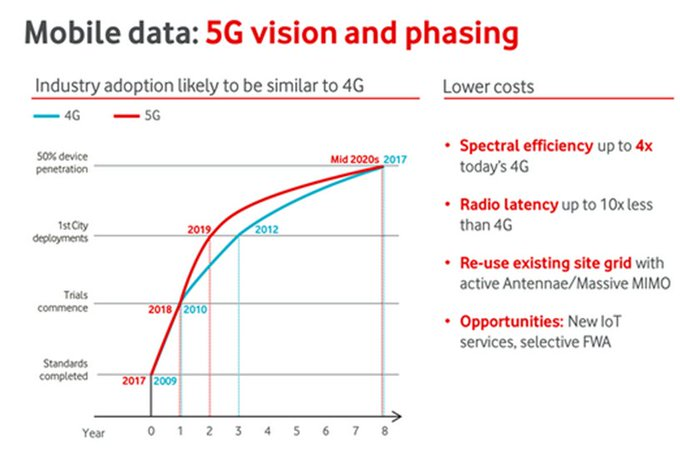 Mobile data: 5G vision and phasing

Industry adoption likely to be similar to 4G

4G 5G

50% device penetration

1st City deployments

Trials commence

Standards completed

Mid 2020s 2017

2019 2012

2018 2010

2017 2009

Year 0 1 2 3 4 5 6 7 8

Lower costs

• Spectral efficiency up to 4x today's 4G

• Radio latency up to 10x less than 4G

• Re-use existing site grid with active Antennae/Massive MIMO

• Opportunities: New IoT services, selective FWA